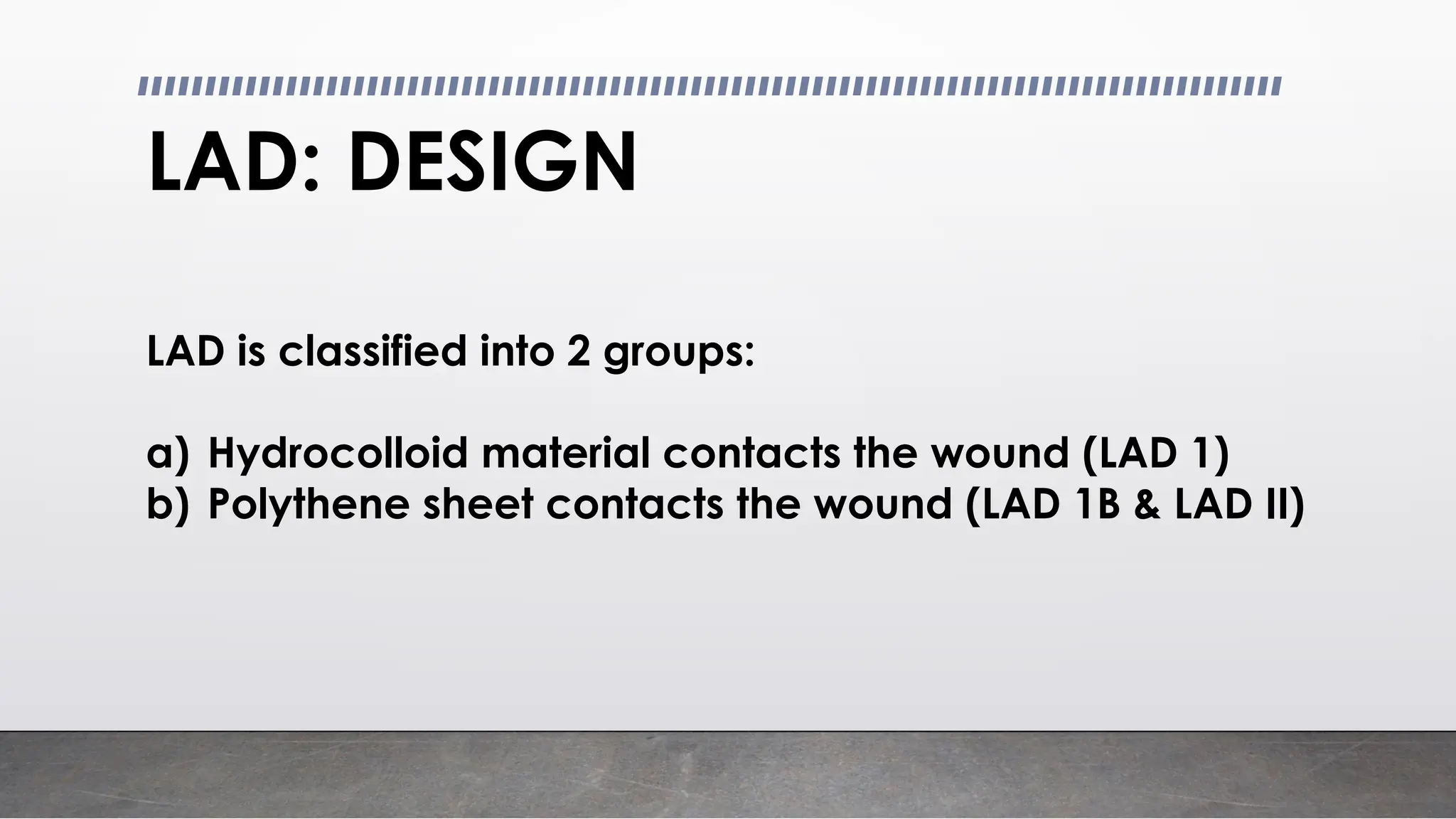 LAD: DESIGN

LAD is classified into 2 groups:

a) Hydrocolloid material contacts the wound (LAD 1)
b) Polythene sheet contacts the wound (LAD 1B & LAD II)